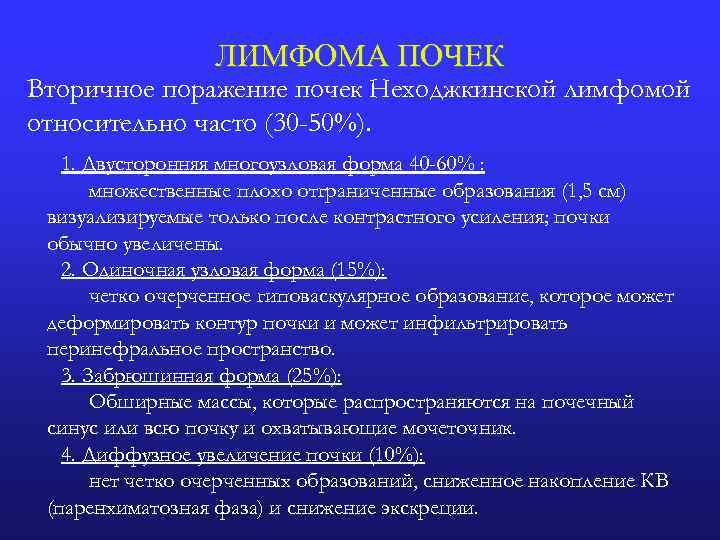 ЛИМФОМА ПОЧЕК

Вторичное поражение почек Неходжкинской лимфомой относительно часто (30-50%).

1. Двусторонняя многоузловая форма 40-60% :
множественные плохо отграниченные образования (1,5 см) визуализируемые только после контрастного усиления; почки обычно увеличены.

2. Одиночная узловая форма (15%):
четко очерченное гиповаскулярное образование, которое может деформировать контур почки и может инфильтрировать перинефральное пространство.

3. Забрюшинная форма (25%):
Обширные массы, которые распространяются на почечный синус или всю почку и охватывающие мочеточник.

4. Диффузное увеличение почки (10%):
нет четко очерченных образований, сниженное накопление КВ (паренхиматозная фаза) и снижение экскреции.